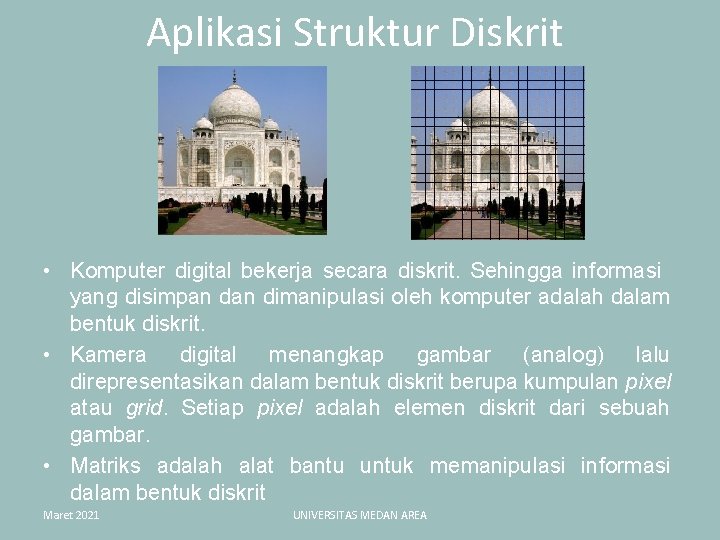 Aplikasi Struktur Diskrit

• Komputer digital bekerja secara diskrit. Sehingga informasi yang disimpan dan dimanipulasi oleh komputer adalah dalam bentuk diskrit.

• Kamera digital menangkap gambar (analog) lalu direpresentasikan dalam bentuk diskrit berupa kumpulan pixel atau grid. Setiap pixel adalah elemen diskrit dari sebuah gambar.

• Matriks adalah alat bantu untuk memanipulasi informasi dalam bentuk diskrit

Maret 2021

UNIVERSITAS MEDAN AREA